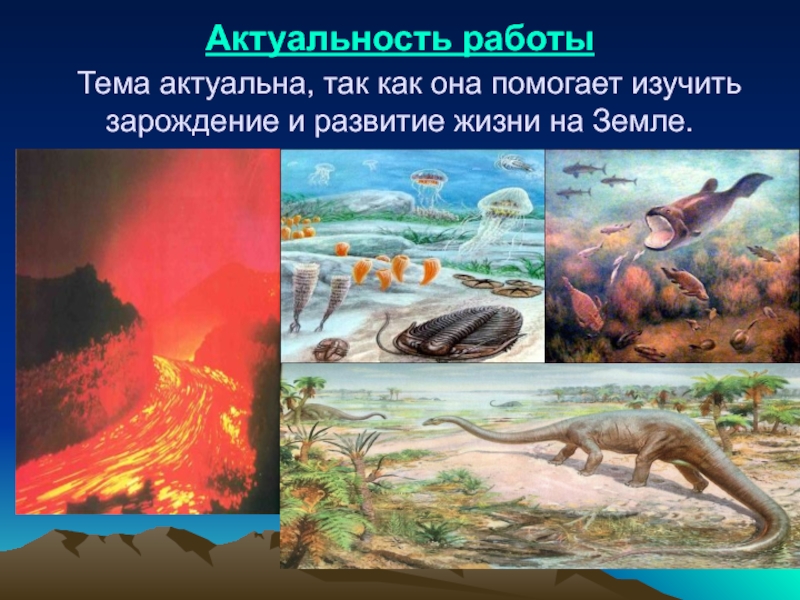 Актуальность работы

Тема актуальна, так как она помогает изучить зарождение и развитие жизни на Земле.